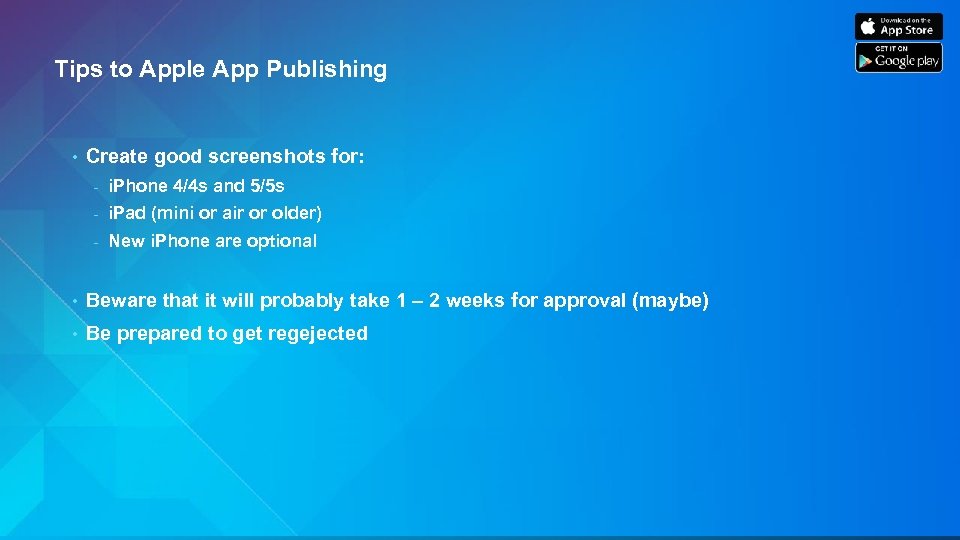 Download on the
App Store

GET IT ON
Google play

Tips to Apple App Publishing

• Create good screenshots for:
- iPhone 4/4s and 5/5s
- iPad (mini or air or older)
- New iPhone are optional

• Beware that it will probably take 1 – 2 weeks for approval (maybe)

• Be prepared to get regejected